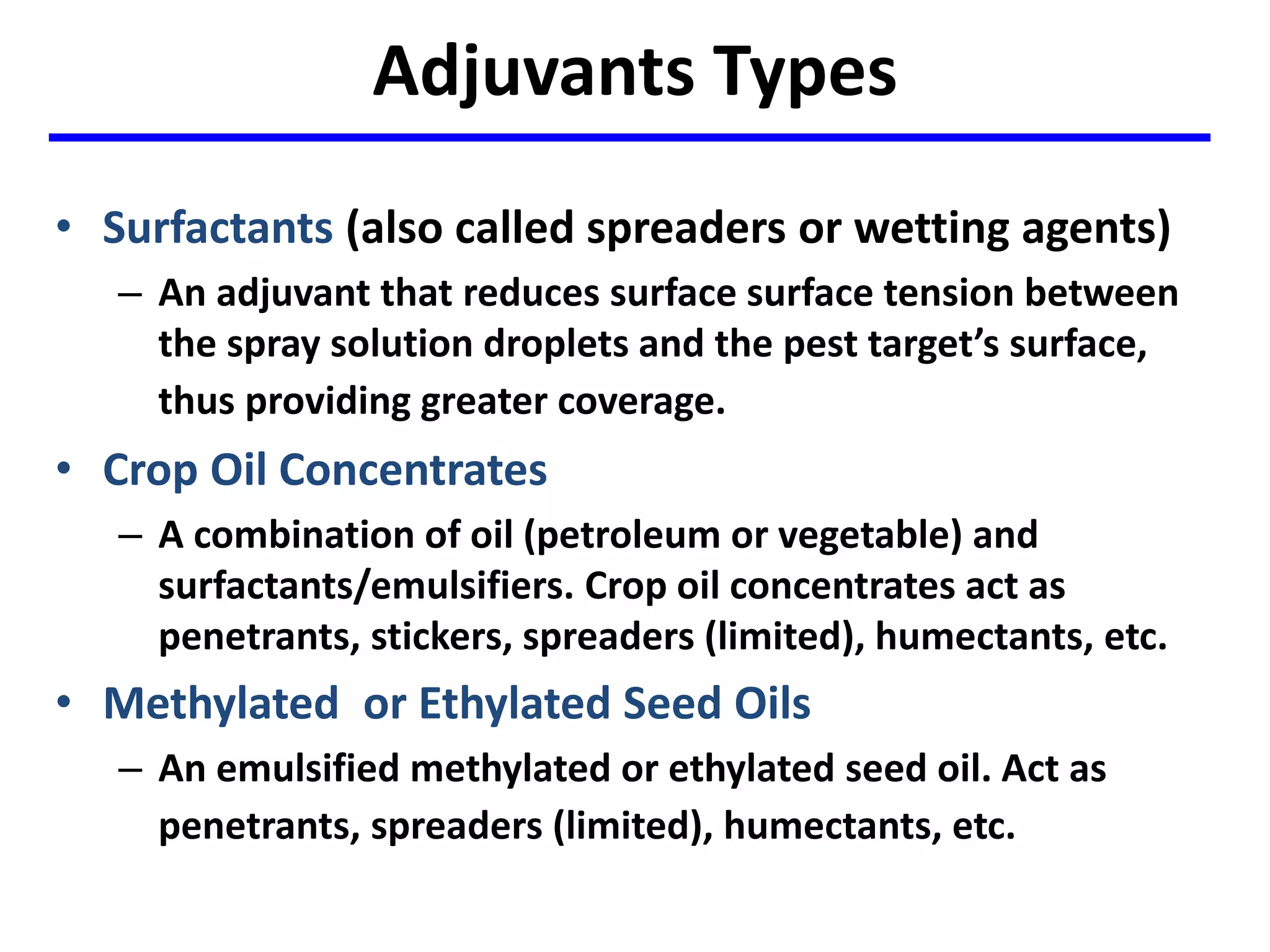 Adjuvants Types

• Surfactants (also called spreaders or wetting agents)
– An adjuvant that reduces surface surface tension between the spray solution droplets and the pest target's surface, thus providing greater coverage.

• Crop Oil Concentrates
– A combination of oil (petroleum or vegetable) and surfactants/emulsifiers. Crop oil concentrates act as penetrants, stickers, spreaders (limited), humectants, etc.

• Methylated  or Ethylated Seed Oils
– An emulsified methylated or ethylated seed oil. Act as penetrants, spreaders (limited), humectants, etc.